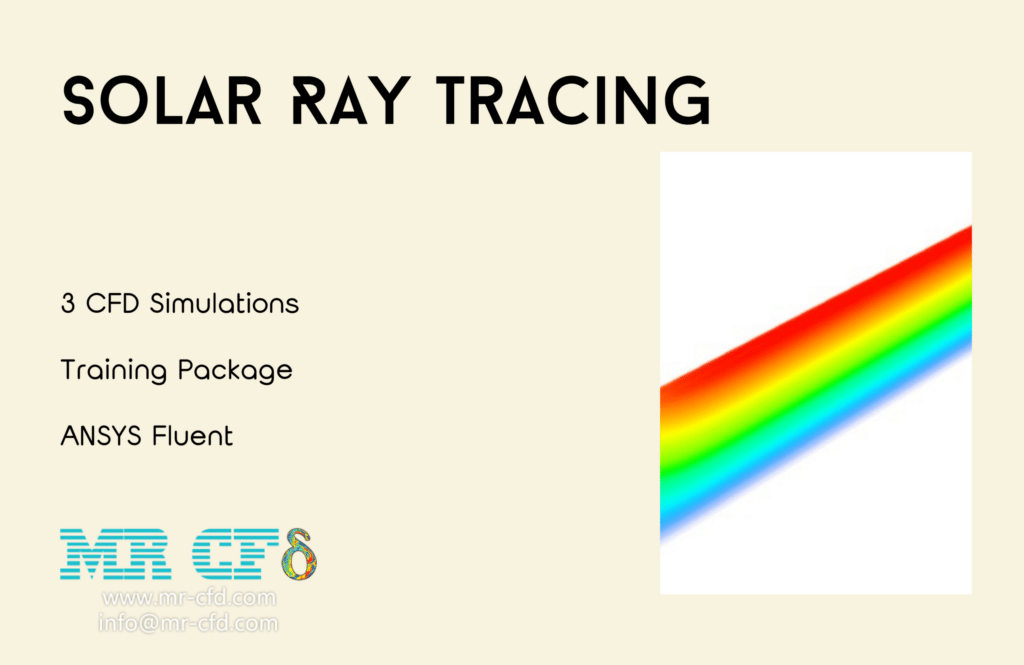 SOLAR RAY TRACING

3 CFD Simulations

Training Package

ANSYS Fluent

MR CFD
www.mr-cfd.com
info@mr-cfd.com